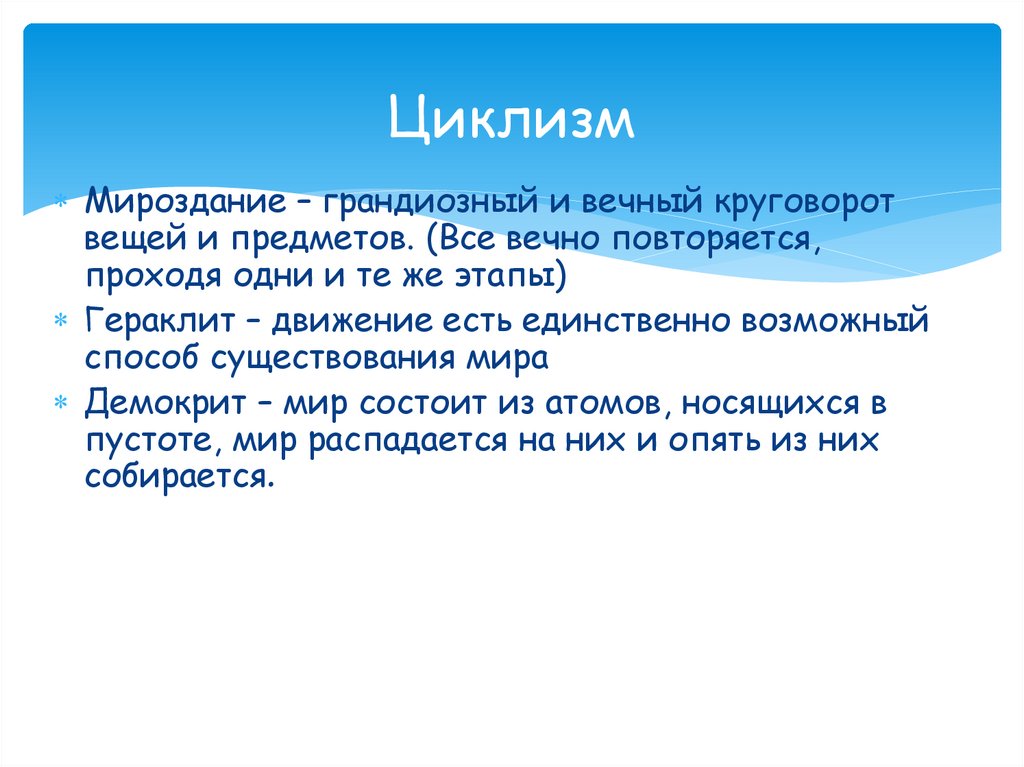 Циклизм

* Мироздание – грандиозный и вечный круговорот вещей и предметов. (Все вечно повторяется, проходя одни и те же этапы)
* Гераклит – движение есть единственно возможный способ существования мира
* Демокрит – мир состоит из атомов, носящихся в пустоте, мир распадается на них и опять из них собирается.